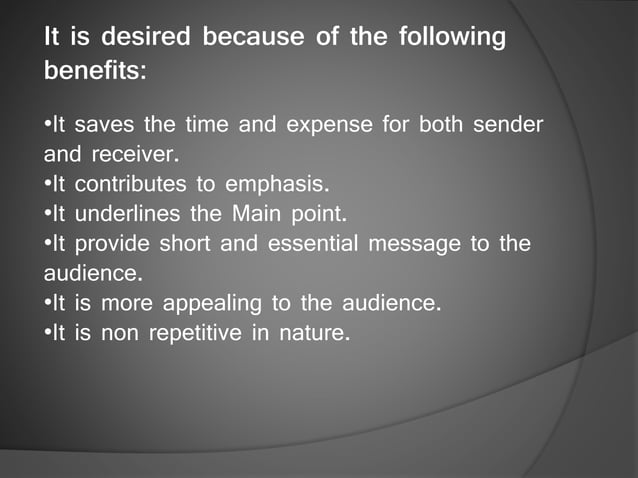 It is desired because of the following benefits:

•It saves the time and expense for both sender and receiver.
•It contributes to emphasis.
•It underlines the Main point.
•It provide short and essential message to the audience.
•It is more appealing to the audience.
•It is non repetitive in nature.